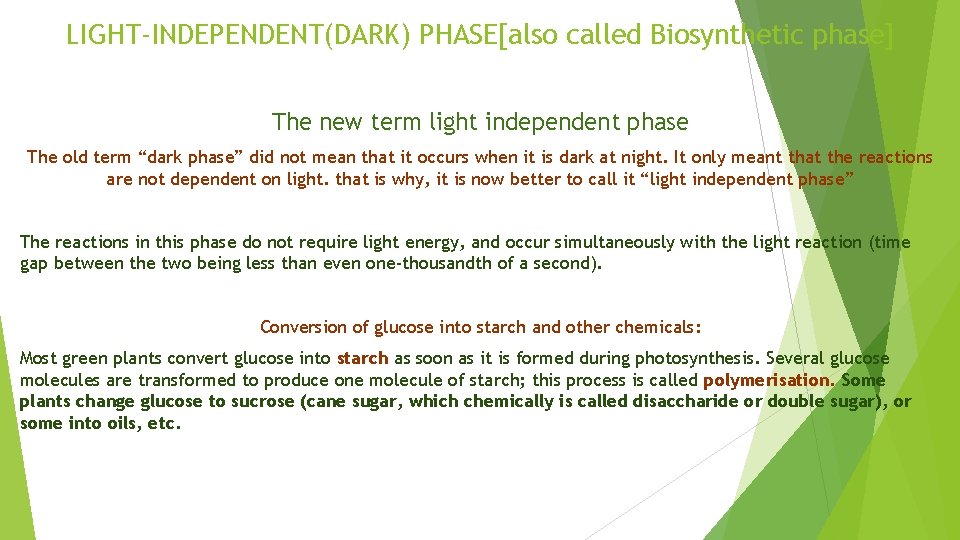 LIGHT-INDEPENDENT(DARK) PHASE[also called Biosynthetic phase]

The new term light independent phase

The old term “dark phase” did not mean that it occurs when it is dark at night. It only meant that the reactions are not dependent on light. that is why, it is now better to call it “light independent phase”

The reactions in this phase do not require light energy, and occur simultaneously with the light reaction (time gap between the two being less than even one-thousandth of a second).

Conversion of glucose into starch and other chemicals:

Most green plants convert glucose into starch as soon as it is formed during photosynthesis. Several glucose molecules are transformed to produce one molecule of starch; this process is called polymerisation. Some plants change glucose to sucrose (cane sugar, which chemically is called disaccharide or double sugar), or some into oils, etc.